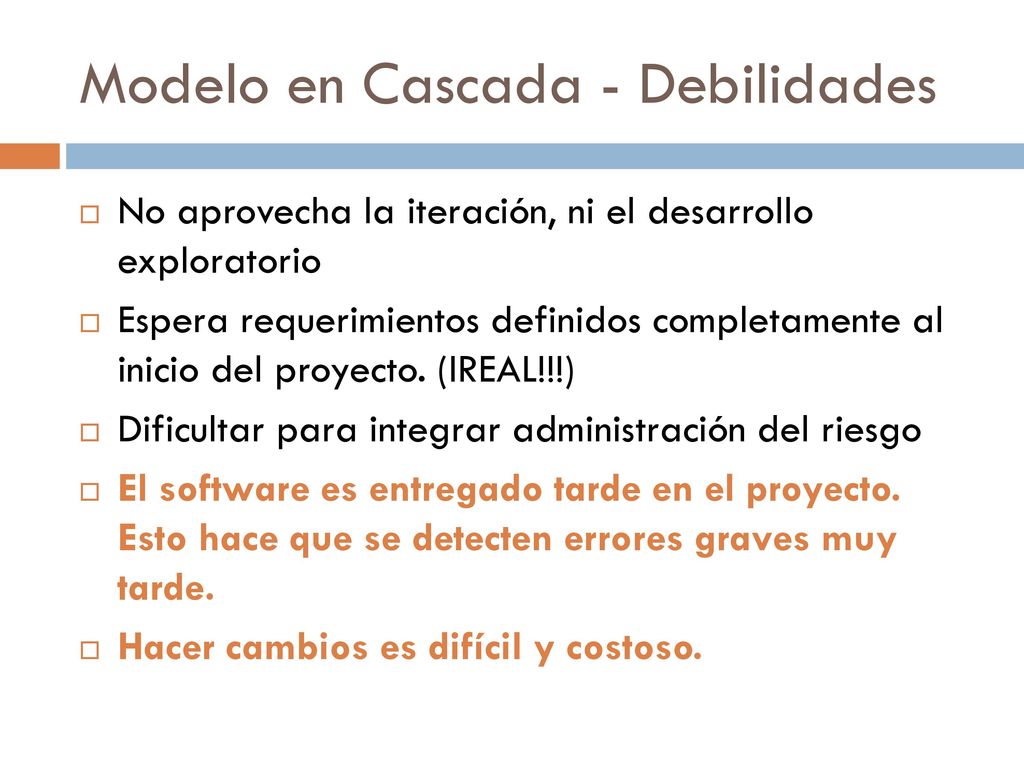 Modelo en Cascada - Debilidades

No aprovecha la iteración, ni el desarrollo exploratorio

Espera requerimientos definidos completamente al inicio del proyecto. (IREAL!!!)

Dificultar para integrar administración del riesgo

El software es entregado tarde en el proyecto. Esto hace que se detecten errores graves muy tarde.

Hacer cambios es difícil y costoso.